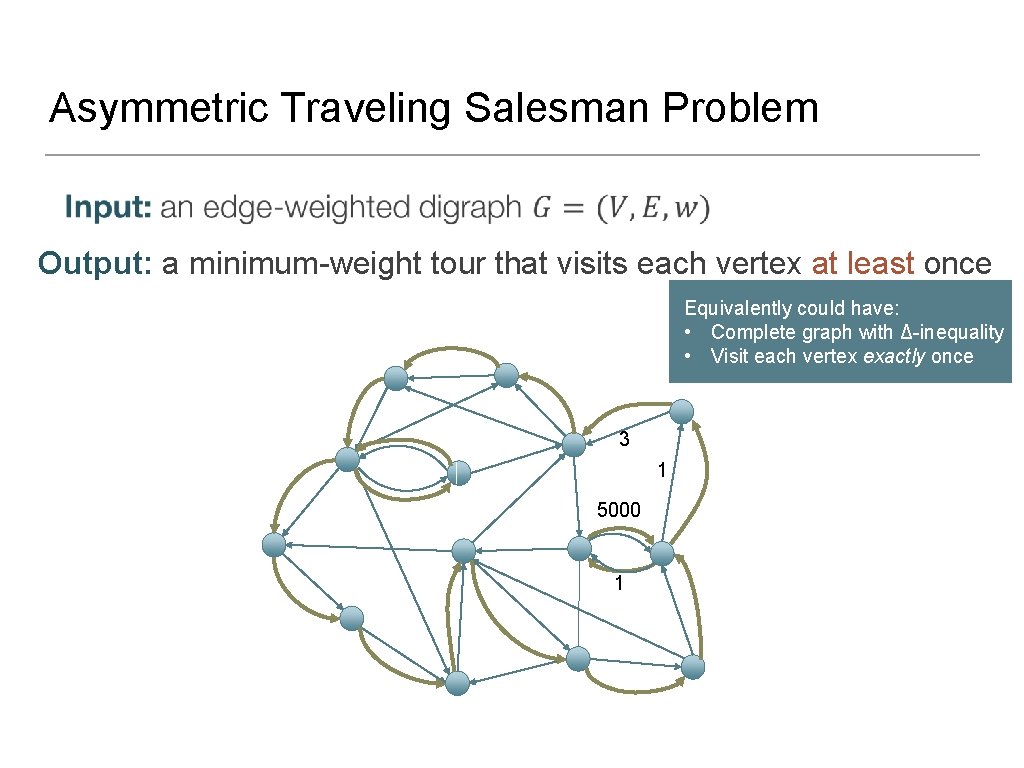 Asymmetric Traveling Salesman Problem

Input: an edge-weighted digraph $G = (V, E, w)$

Output: a minimum-weight tour that visits each vertex at least once

Equivalently could have:
• Complete graph with Δ-inequality
• Visit each vertex exactly once

3

1

5000

1